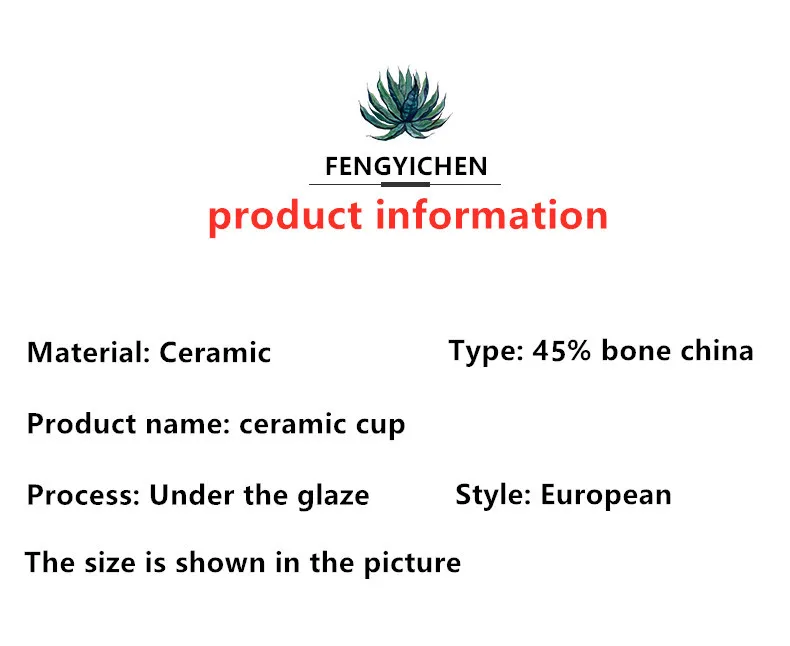 FENGYICHEN

product information

Material: Ceramic

Type: 45% bone china

Product name: ceramic cup

Process: Under the glaze

Style: European

The size is shown in the picture